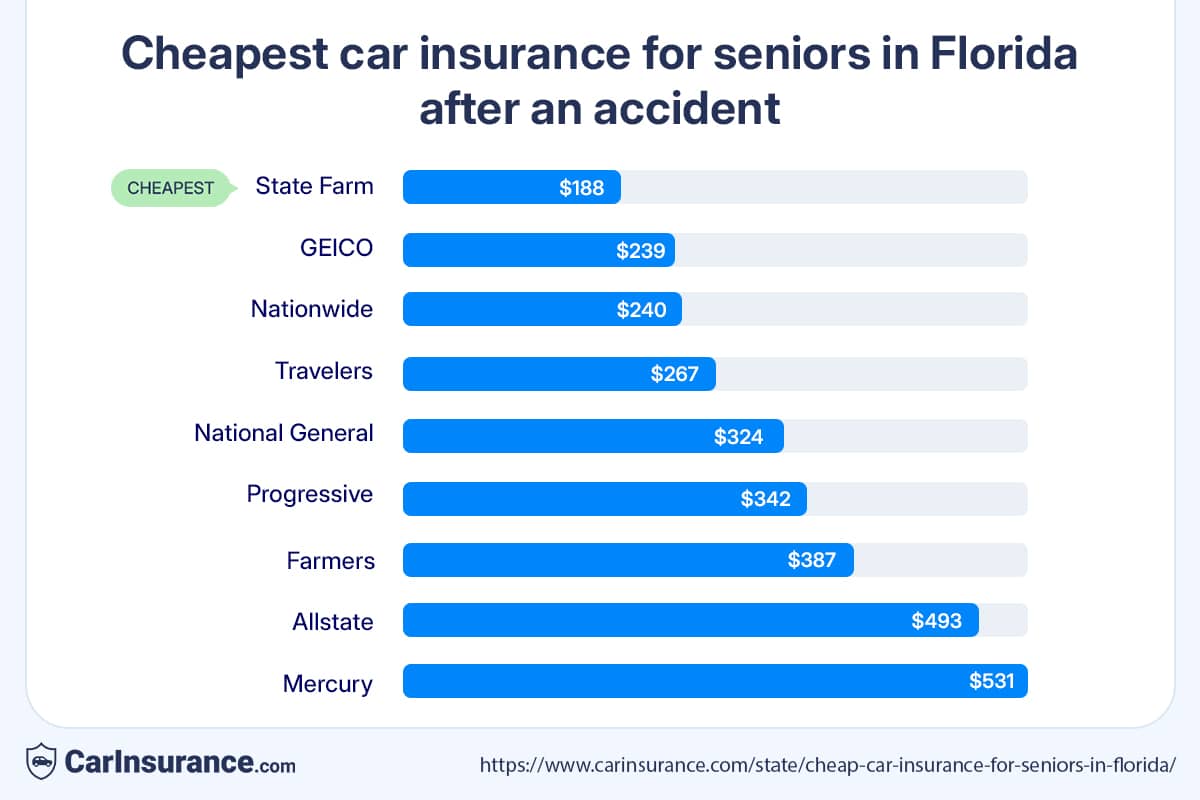 Cheapest car insurance for seniors in Florida after an accident

CHEAPEST State Farm $188
GEICO $239
Nationwide $240
Travelers $267
National General $324
Progressive $342
Farmers $387
Allstate $493
Mercury $531

CarInsurance.com

https://www.carinsurance.com/state/cheap-car-insurance-for-seniors-in-florida/